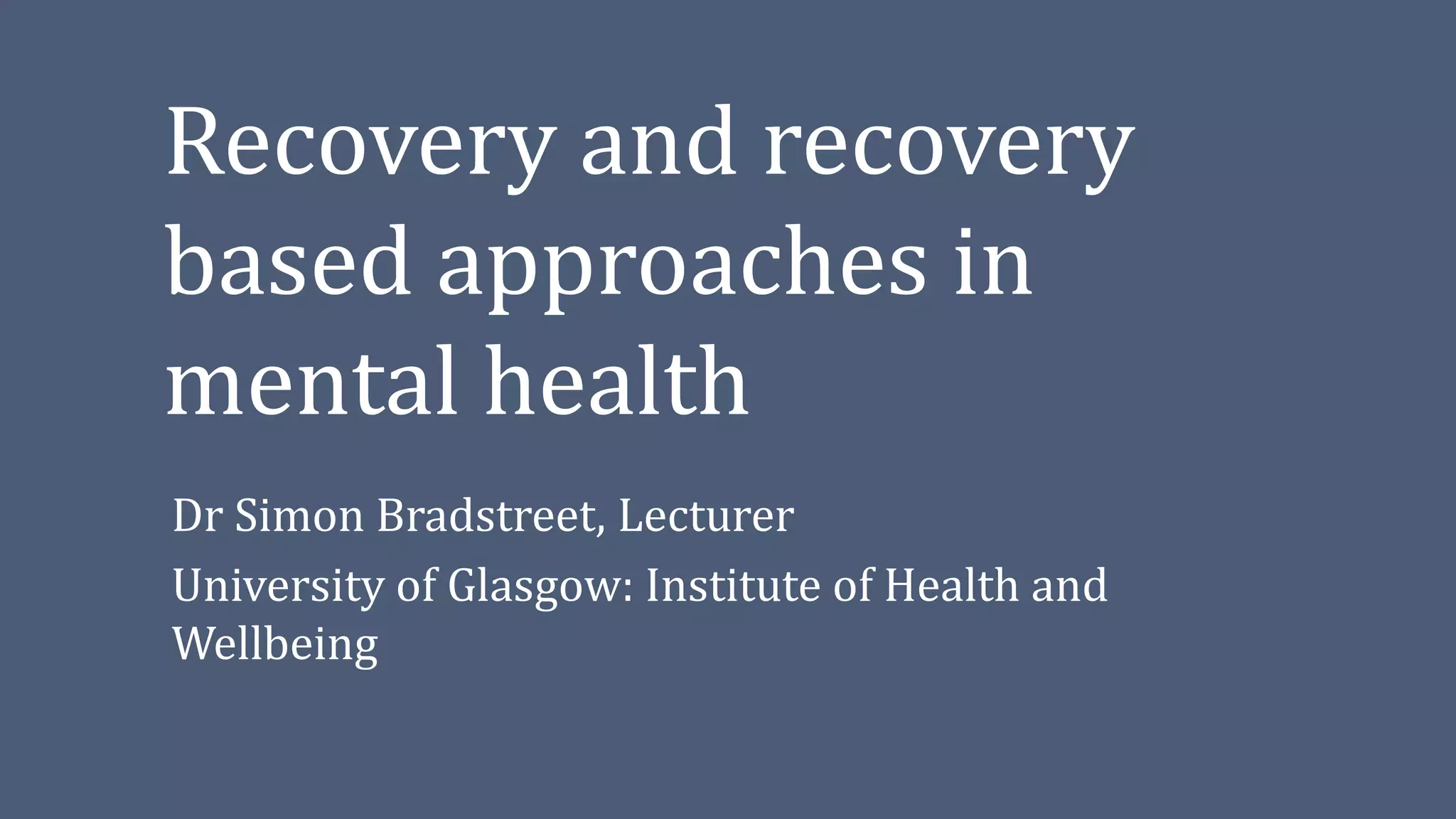 Recovery and recovery based approaches in mental health

Dr Simon Bradstreet, Lecturer

University of Glasgow: Institute of Health and Wellbeing